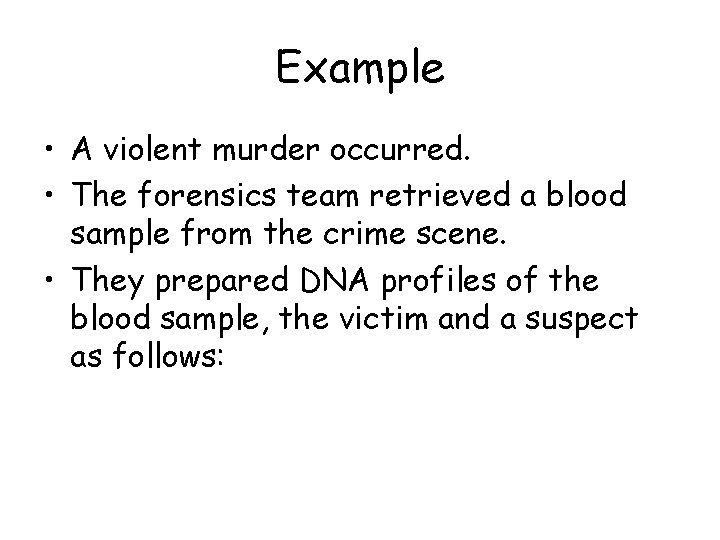 Example

• A violent murder occurred.
• The forensics team retrieved a blood sample from the crime scene.
• They prepared DNA profiles of the blood sample, the victim and a suspect as follows: